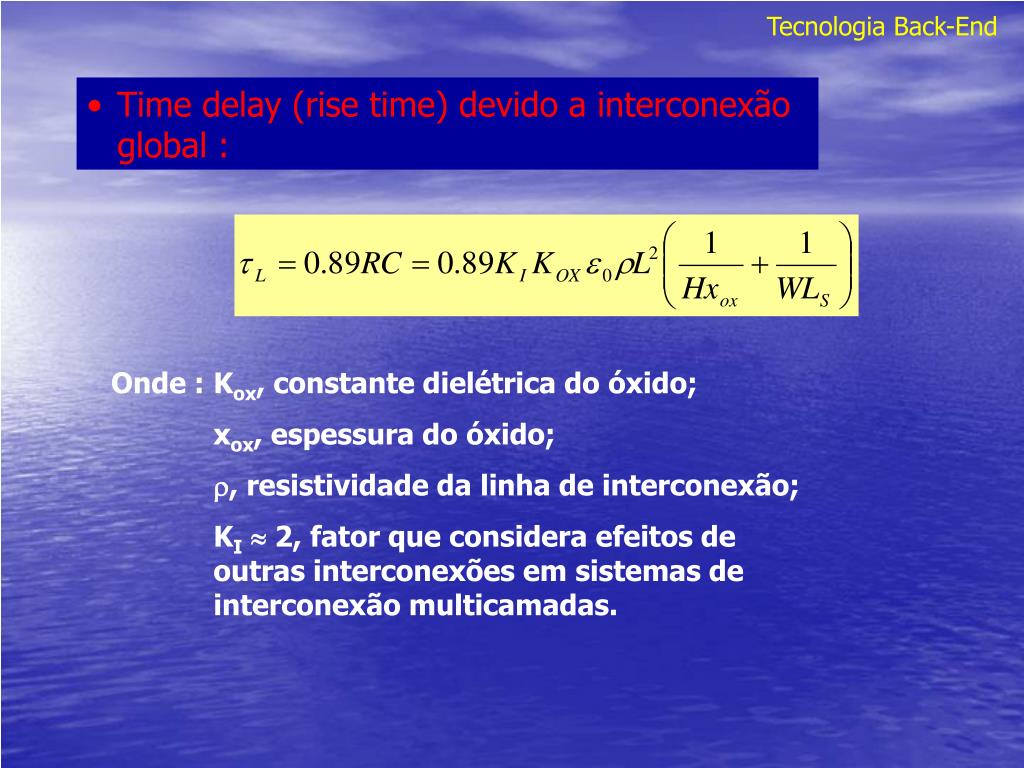 Tecnologia Back-End

• Time delay (rise time) devido a interconexão global :

$\tau_L = 0.89RC = 0.89K_I K_{OX} \varepsilon_0 \rho L^2 \left( \frac{1}{Hx_{ox}} + \frac{1}{WL_S} \right)$

Onde : $K_{ox}$, constante dielétrica do óxido;

$x_{ox}$, espessura do óxido;

$\rho$, resistividade da linha de interconexão;

$K_I \approx 2$, fator que considera efeitos de outras interconexões em sistemas de interconexão multicamadas.